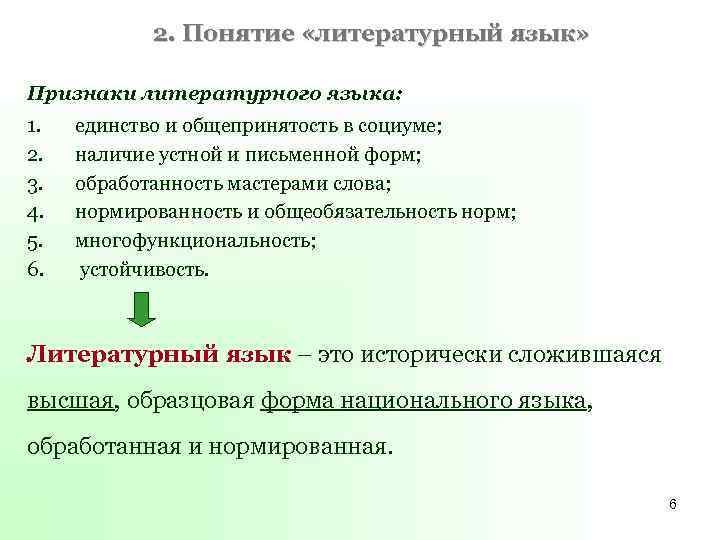 2. Понятие «литературный язык»

Признаки литературного языка:

1. единство и общепринятость в социуме;
2. наличие устной и письменной форм;
3. обработанность мастерами слова;
4. нормированность и общеобязательность норм;
5. многофункциональность;
6. устойчивость.

Литературный язык – это исторически сложившаяся высшая, образцовая форма национального языка, обработанная и нормированная.

6